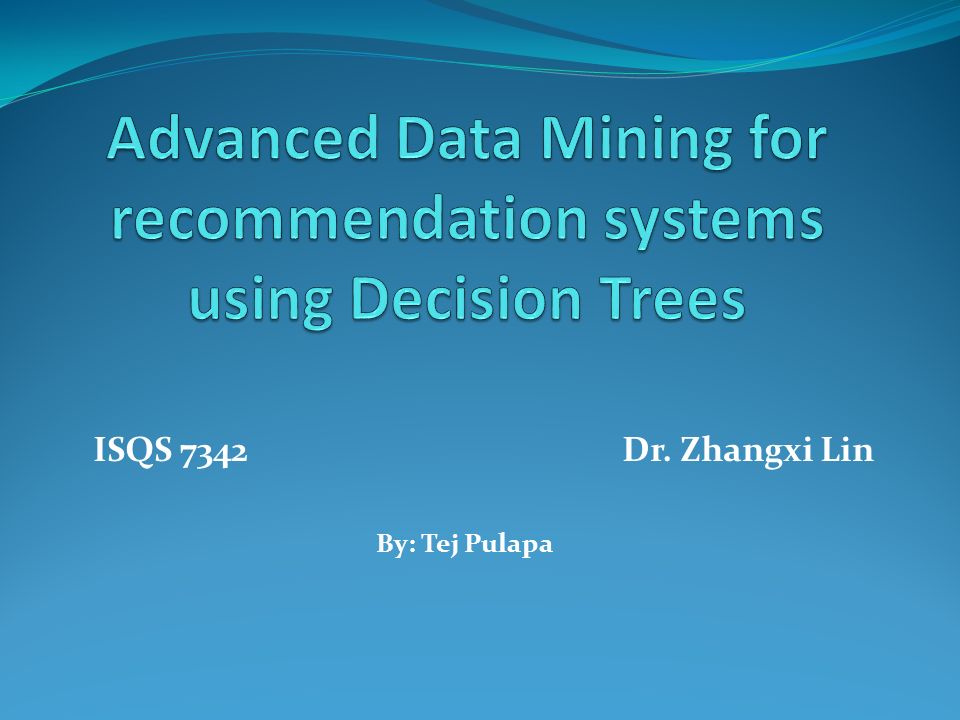 Advanced Data Mining for recommendation systems using Decision Trees

ISQS 7342

Dr. Zhangxi Lin

By: Tej Pulapa